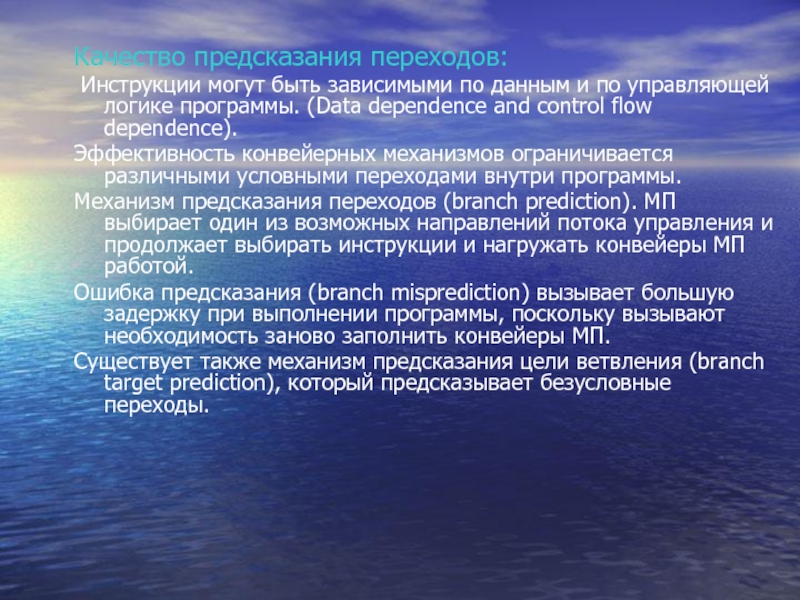 Качество предсказания переходов:

Инструкции могут быть зависимыми по данным и по управляющей логике программы. (Data dependence and control flow dependence).

Эффективность конвейерных механизмов ограничивается различными условными переходами внутри программы.

Механизм предсказания переходов (branch prediction). МП выбирает один из возможных направлений потока управления и продолжает выбирать инструкции и нагружать конвейеры МП работой.

Ошибка предсказания (branch misprediction) вызывает большую задержку при выполнении программы, поскольку вызывают необходимость заново заполнить конвейеры МП.

Существует также механизм предсказания цели ветвления (branch target prediction), который предсказывает безусловные переходы.